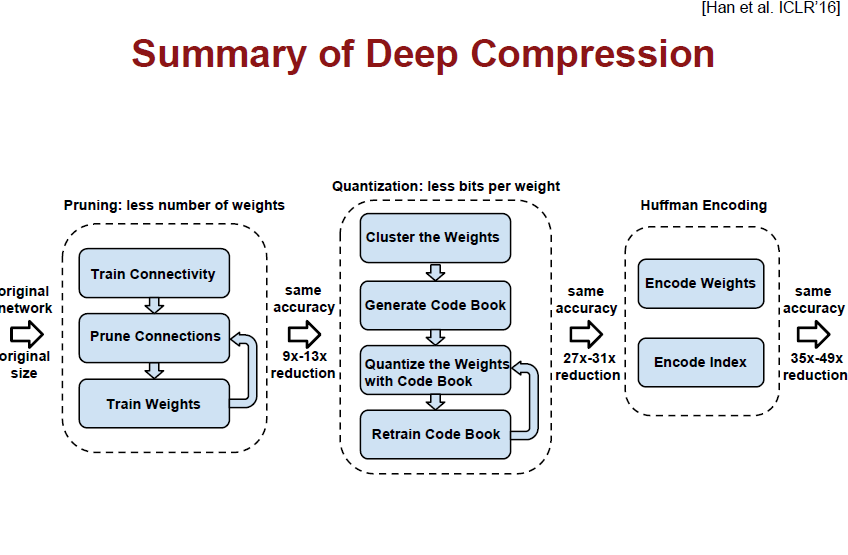 [Han et al. ICLR'16]

Summary of Deep Compression

original network

original size

Pruning: less number of weights

Train Connectivity

Prune Connections

Train Weights

same accuracy

9x-13x reduction

Quantization: less bits per weight

Cluster the Weights

Generate Code Book

Quantize the Weights with Code Book

Retrain Code Book

same accuracy

27x-31x reduction

Huffman Encoding

Encode Weights

Encode Index

same accuracy

35x-49x reduction